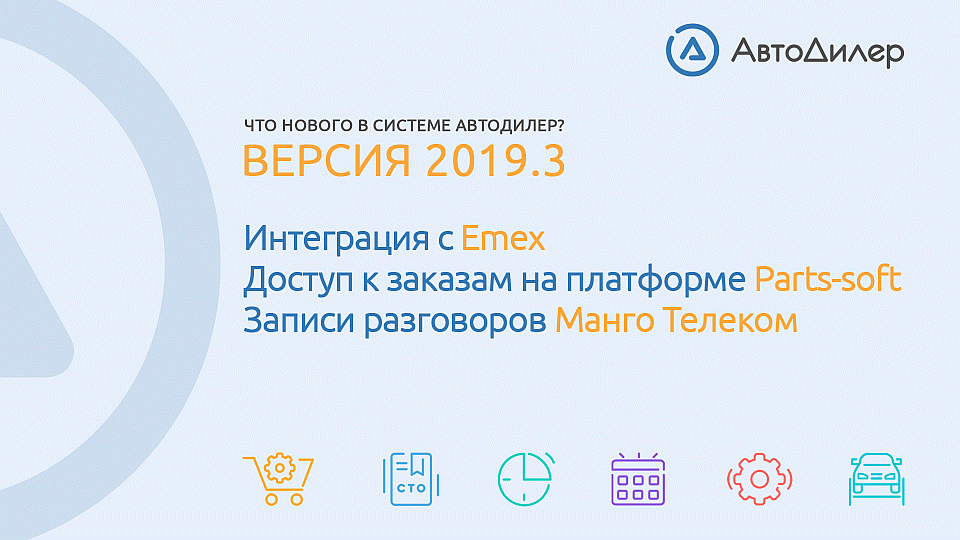 АвтоДилер

ЧТО НОВОГО В СИСТЕМЕ АВТОДИЛЕР?
ВЕРСИЯ 2019.3

Интеграция с Emex
Доступ к заказам на платформе Parts-soft
Записи разговоров Манго Телеком

СТО